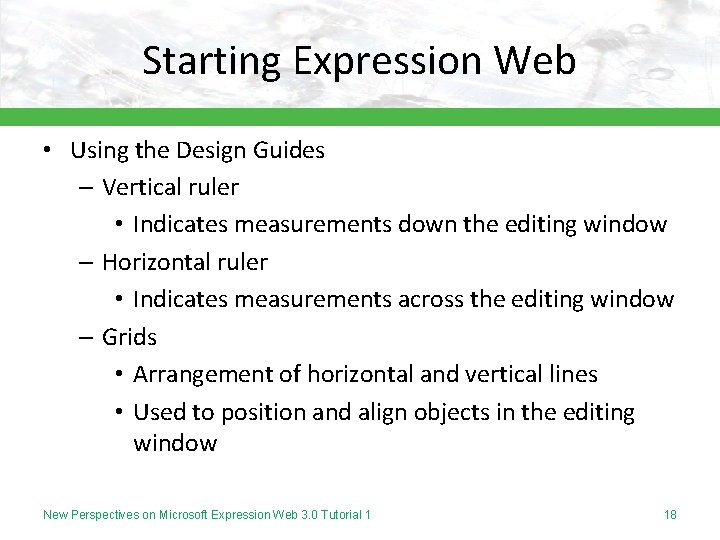 Starting Expression Web

• Using the Design Guides
  – Vertical ruler
    • Indicates measurements down the editing window
  – Horizontal ruler
    • Indicates measurements across the editing window
  – Grids
    • Arrangement of horizontal and vertical lines
    • Used to position and align objects in the editing window

New Perspectives on Microsoft Expression Web 3.0 Tutorial 1

18